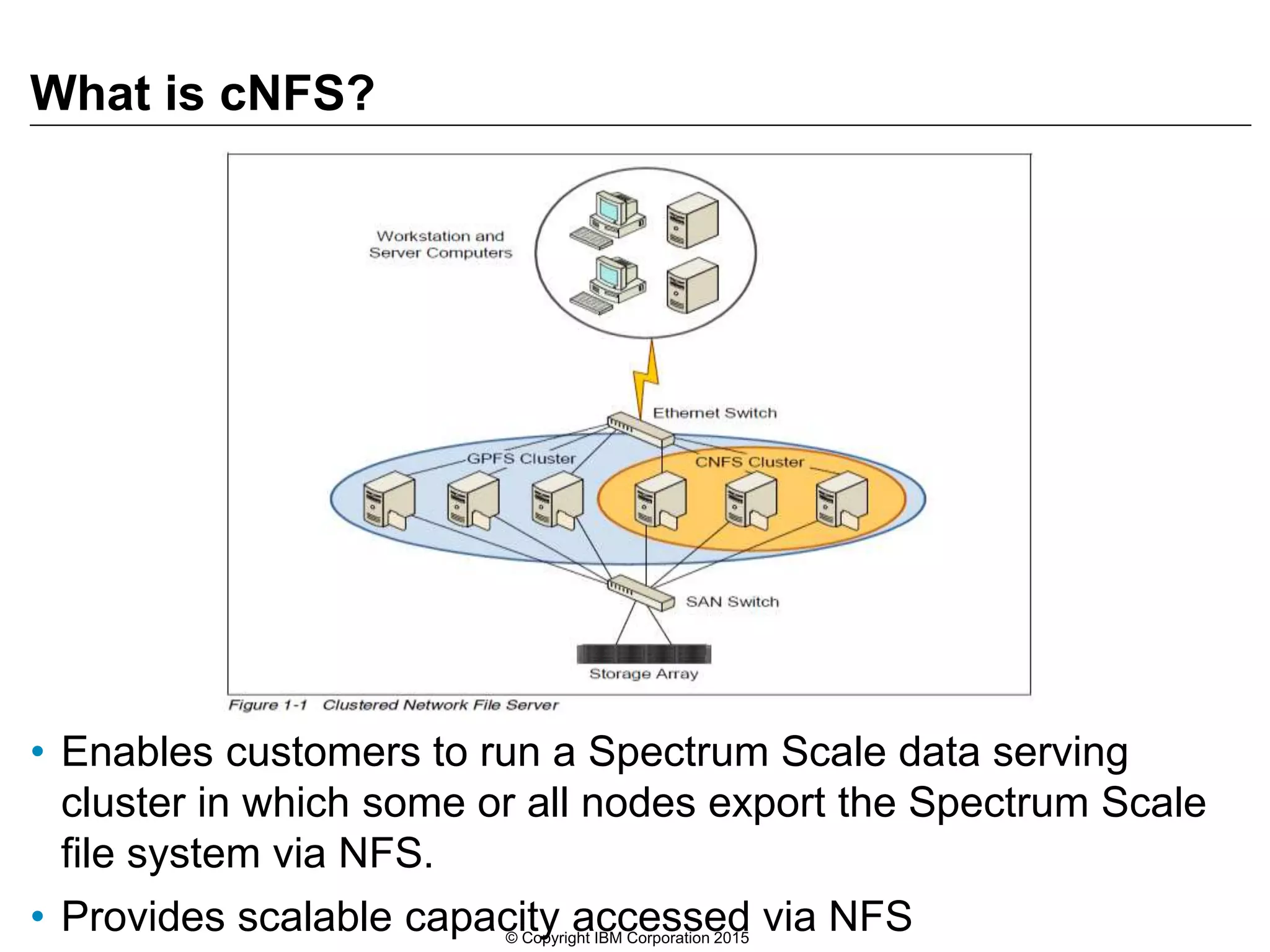 What is cNFS?

Workstation and Server Computers

Ethernet Switch

GPFS Cluster

CNFS Cluster

SAN Switch

Storage Array

Figure 1-1 Clustered Network File Server

• Enables customers to run a Spectrum Scale data serving cluster in which some or all nodes export the Spectrum Scale file system via NFS.

• Provides scalable capacity accessed via NFS

© Copyright IBM Corporation 2015